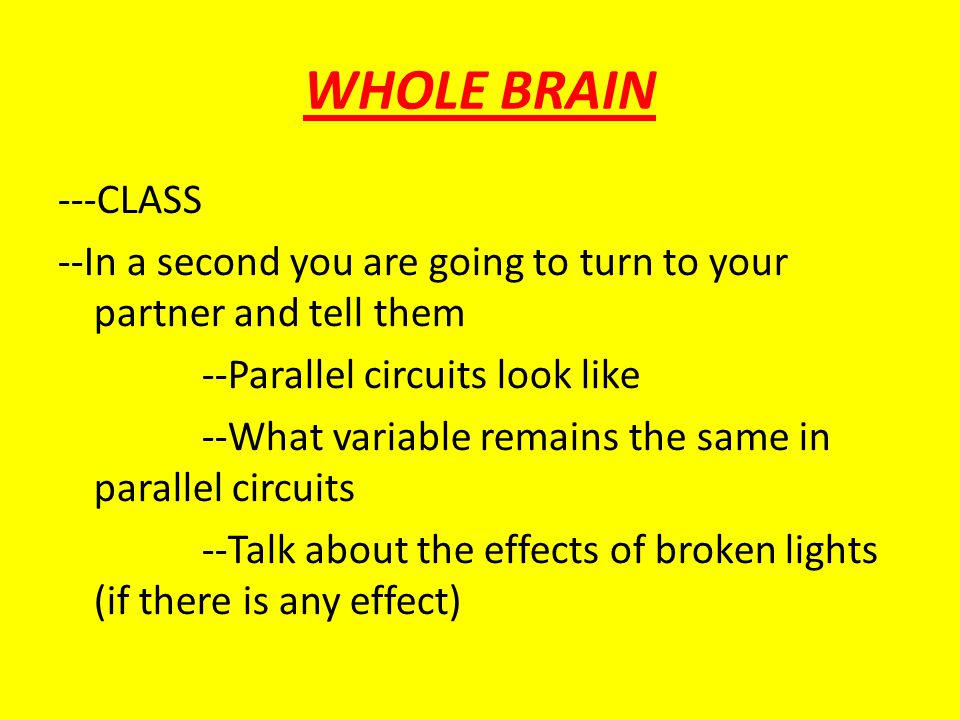 WHOLE BRAIN

---CLASS

--In a second you are going to turn to your partner and tell them

--Parallel circuits look like

--What variable remains the same in parallel circuits

--Talk about the effects of broken lights (if there is any effect)